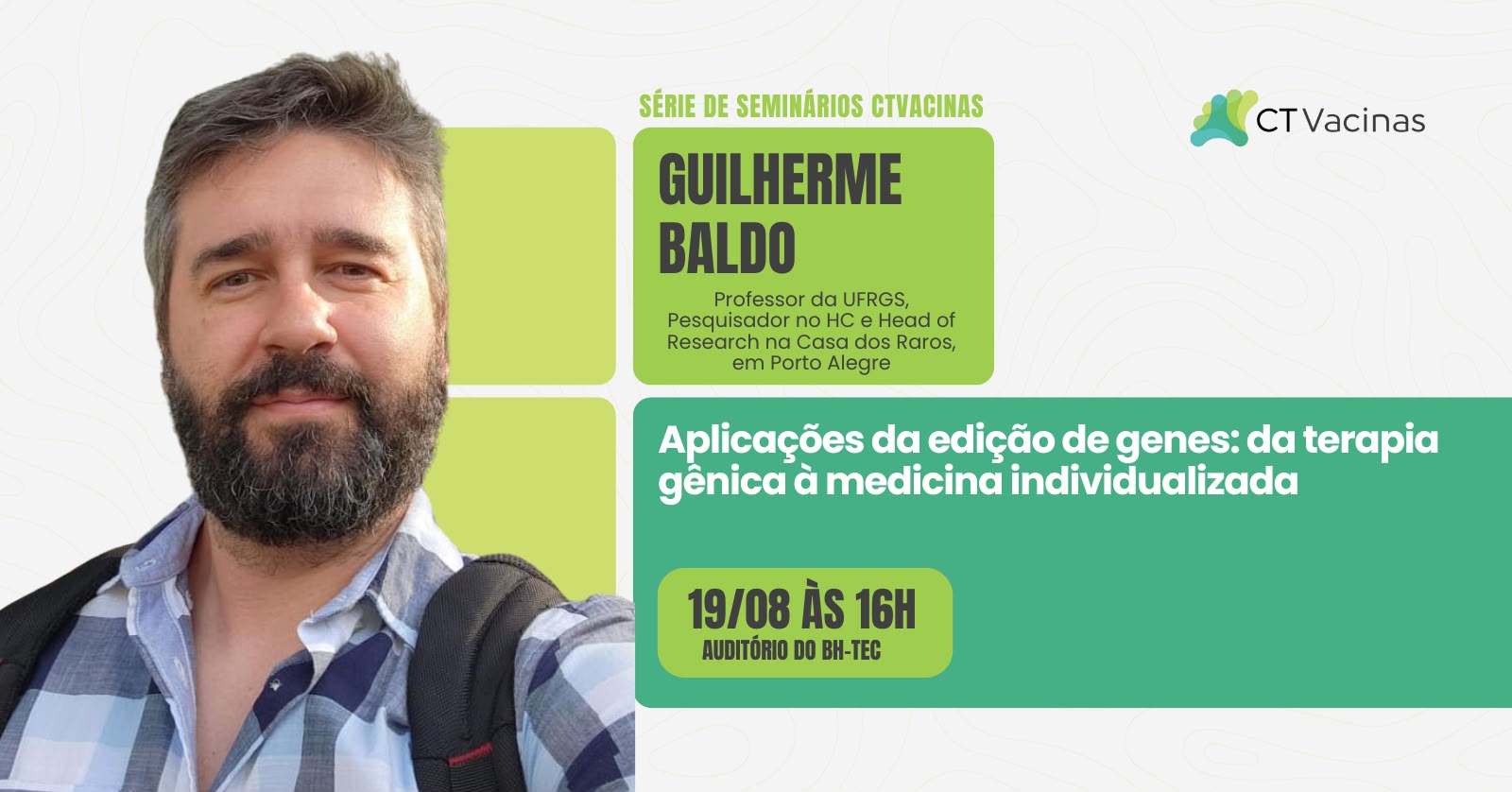 SÉRIE DE SEMINÁRIOS CTVACINAS

CT Vacinas

GUILHERME BALDO

Professor da UFRGS, Pesquisador no HC e Head of Research na Casa dos Raros, em Porto Alegre

Aplicações da edição de genes: da terapia gênica à medicina individualizada

19/08 ÀS 16H
AUDITÓRIO DO BH-TEC